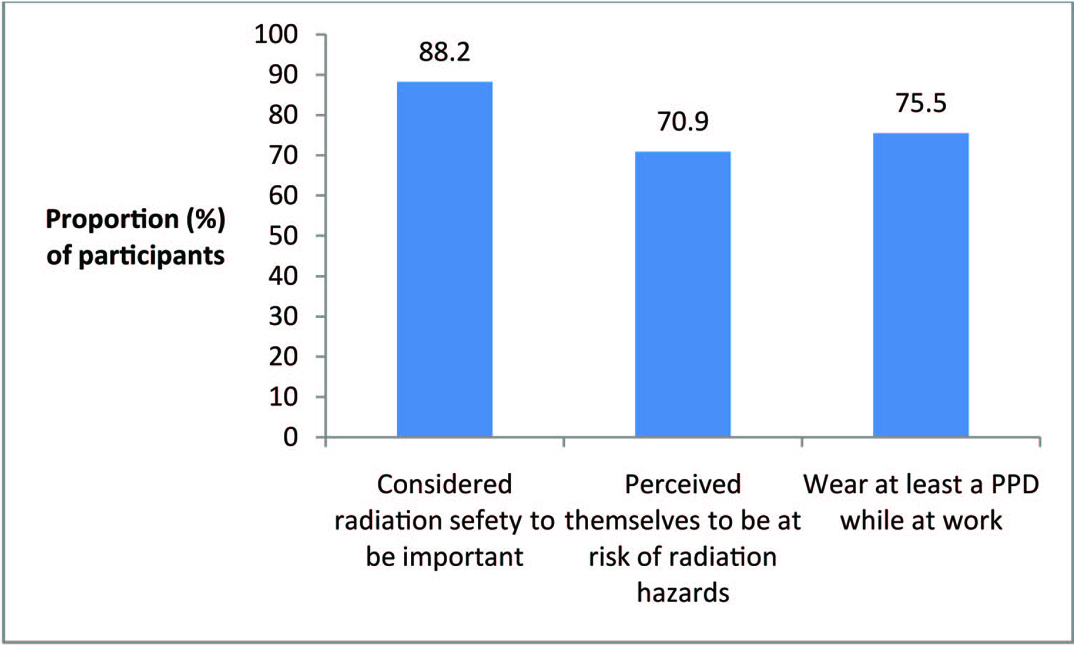 Proportion (%) of participants

100
90
80
70
60
50
40
30
20
10
0

88.2
70.9
75.5

Considered radiation sefety to be important

Perceived themselves to be at risk of radiation hazards

Wear at least a PPD while at work